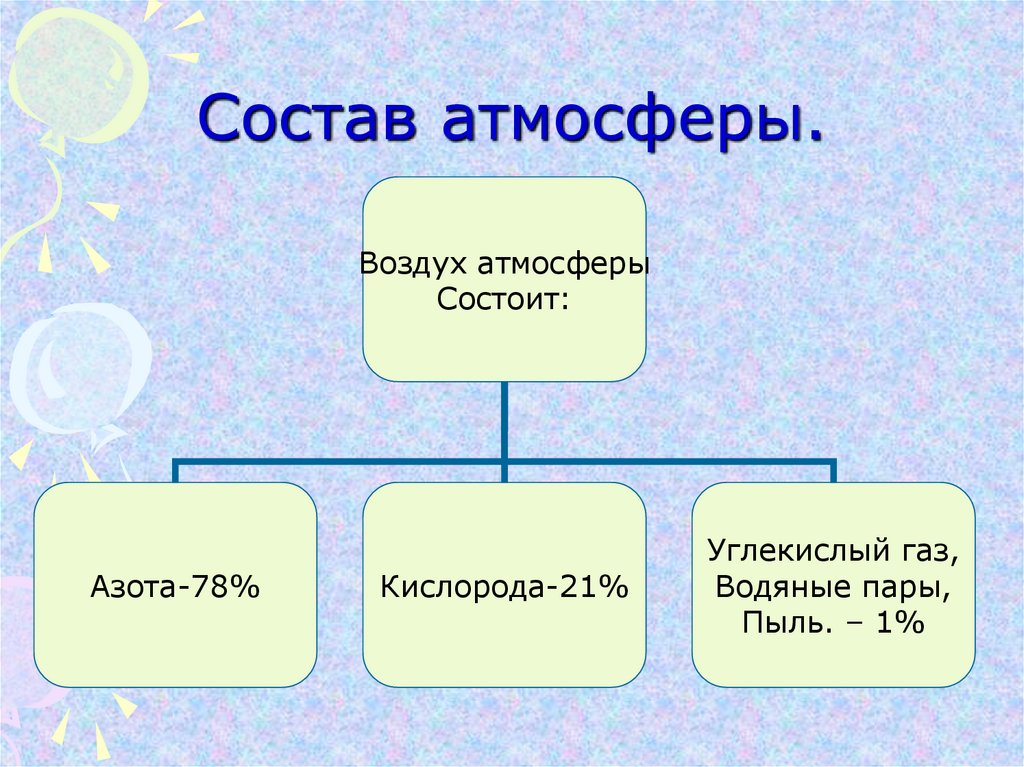 Состав атмосферы.

Воздух атмосферы Состоит:

Азота-78%

Кислорода-21%

Углекислый газ, Водяные пары, Пыль. – 1%